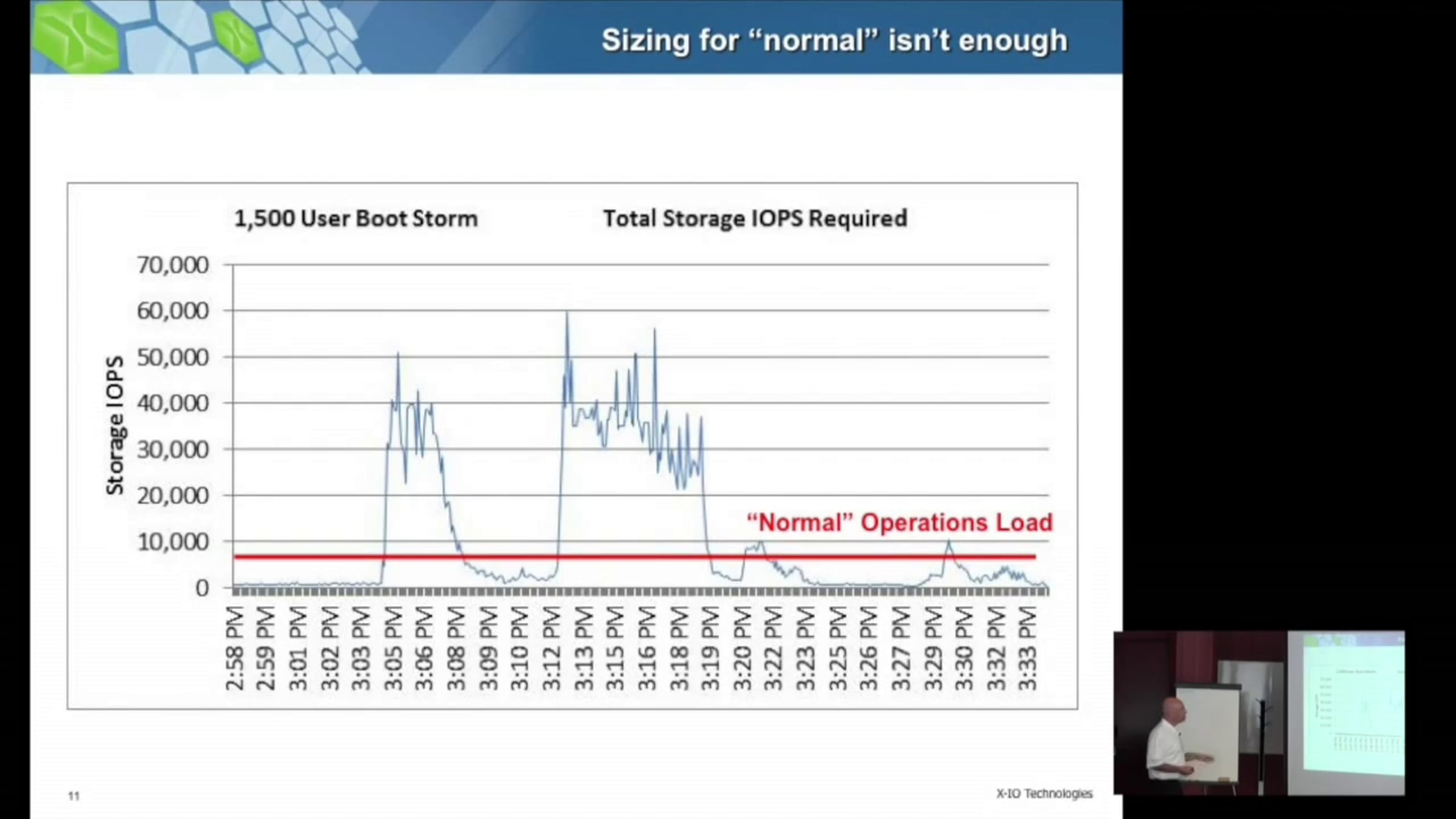 Sizing for “normal” isn’t enough

1,500 User Boot Storm

Total Storage IOPS Required

Storage IOPS

70,000
60,000
50,000
40,000
30,000
20,000
10,000
0

“Normal” Operations Load

2:58 PM
2:59 PM
3:01 PM
3:02 PM
3:03 PM
3:05 PM
3:06 PM
3:08 PM
3:09 PM
3:10 PM
3:12 PM
3:13 PM
3:15 PM
3:16 PM
3:18 PM
3:19 PM
3:20 PM
3:22 PM
3:23 PM
3:25 PM
3:26 PM
3:27 PM
3:29 PM
3:30 PM
3:32 PM
3:33 PM

11

X-IO Technologies